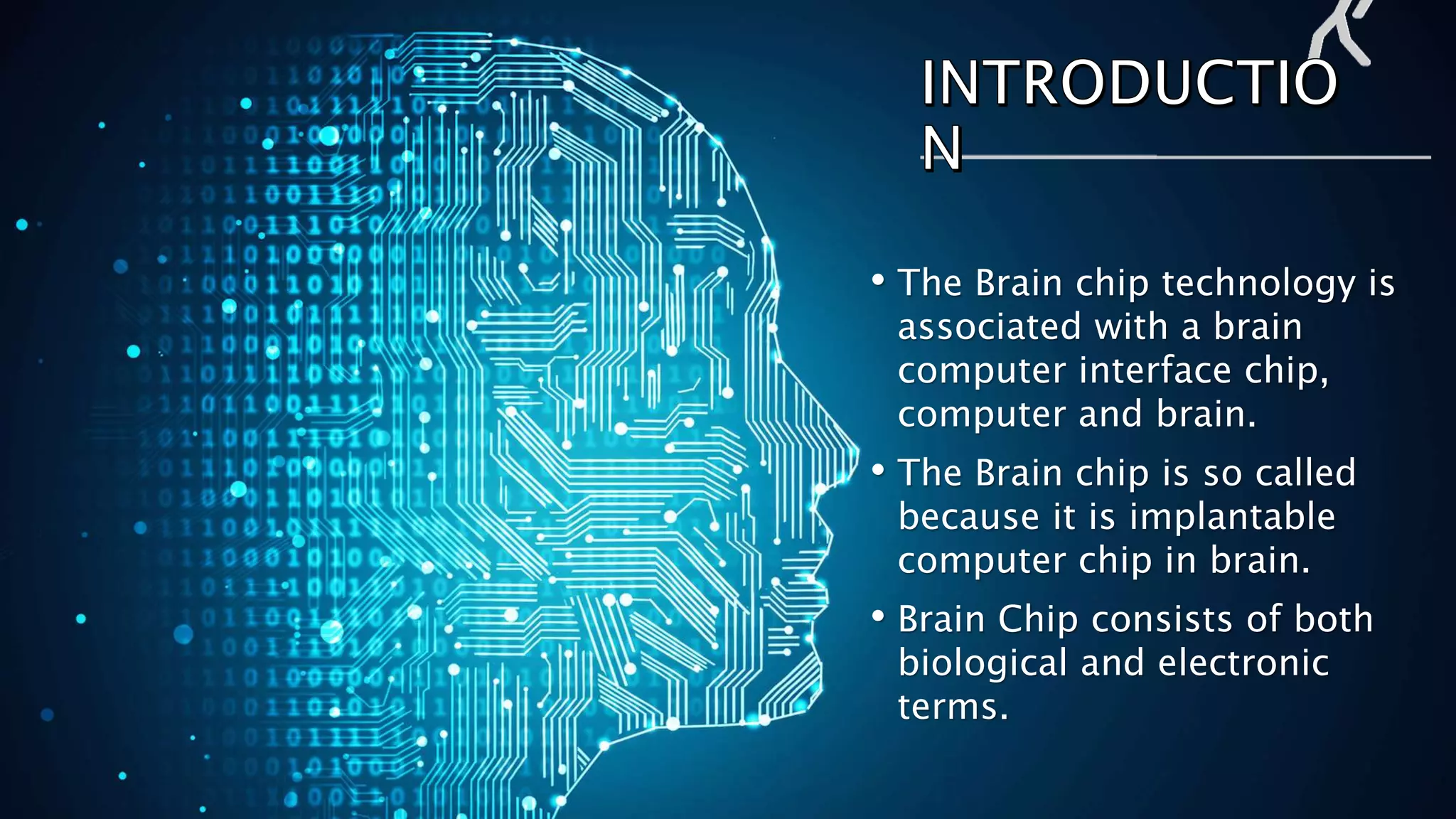 INTRODUCTIO
N

• The Brain chip technology is associated with a brain computer interface chip, computer and brain.

• The Brain chip is so called because it is implantable computer chip in brain.

• Brain Chip consists of both biological and electronic terms.